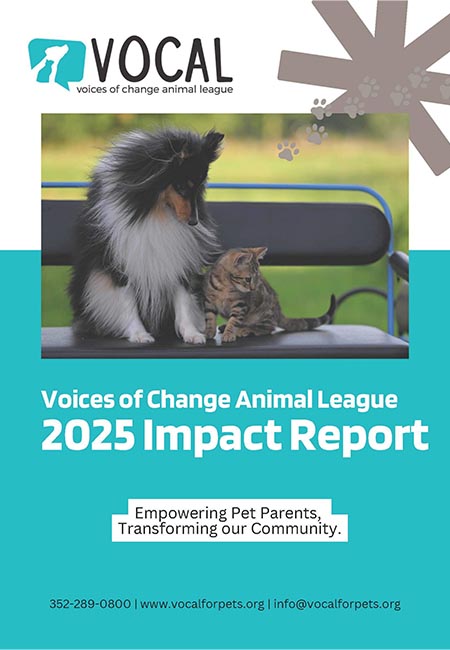 VOCAL
voices of change animal league

Voices of Change Animal League
2025 Impact Report

Empowering Pet Parents,
Transforming our Community.

352-289-0800 | www.vocalforpets.org | info@vocalforpets.org